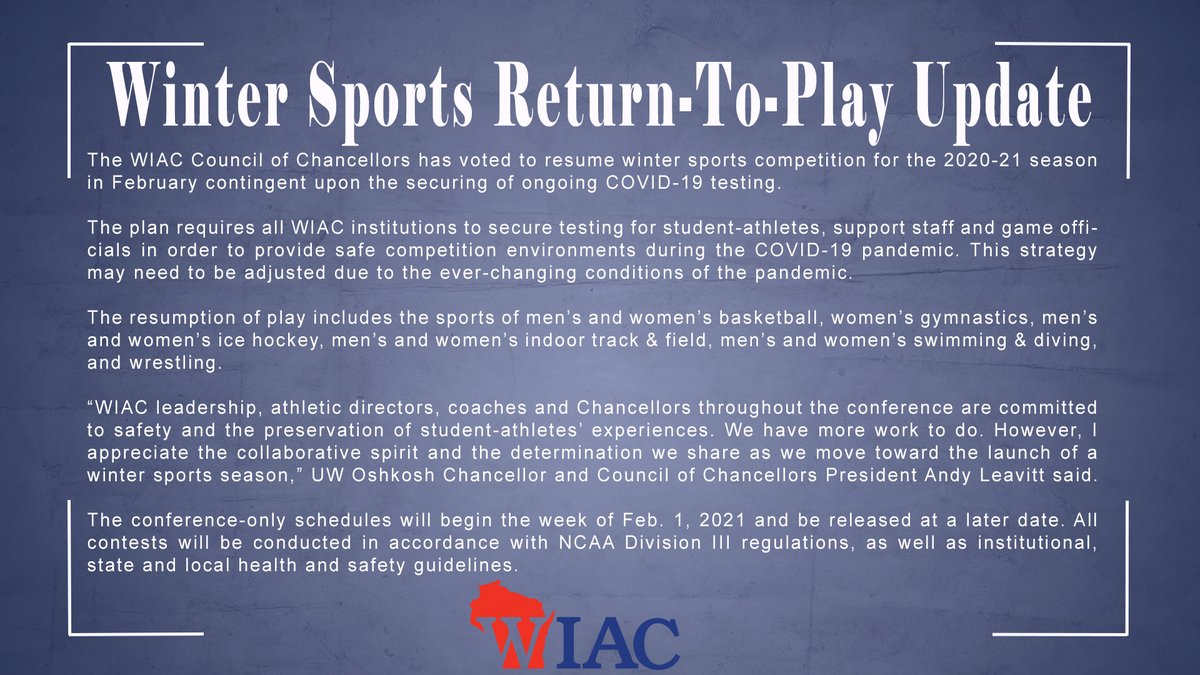 Winter Sports Return-To-Play Update

The WIAC Council of Chancellors has voted to resume winter sports competition for the 2020-21 season in February contingent upon the securing of ongoing COVID-19 testing.

The plan requires all WIAC institutions to secure testing for student-athletes, support staff and game officials in order to provide safe competition environments during the COVID-19 pandemic. This strategy may need to be adjusted due to the ever-changing conditions of the pandemic.

The resumption of play includes the sports of men's and women's basketball, women's gymnastics, men's and women's ice hockey, men's and women's indoor track & field, men's and women's swimming & diving, and wrestling.

"WIAC leadership, athletic directors, coaches and Chancellors throughout the conference are committed to safety and the preservation of student-athletes' experiences. We have more work to do. However, I appreciate the collaborative spirit and the determination we share as we move toward the launch of a winter sports season," UW Oshkosh Chancellor and Council of Chancellors President Andy Leavitt said.

The conference-only schedules will begin the week of Feb. 1, 2021 and be released at a later date. All contests will be conducted in accordance with NCAA Division III regulations, as well as institutional, state and local health and safety guidelines.

WIAC